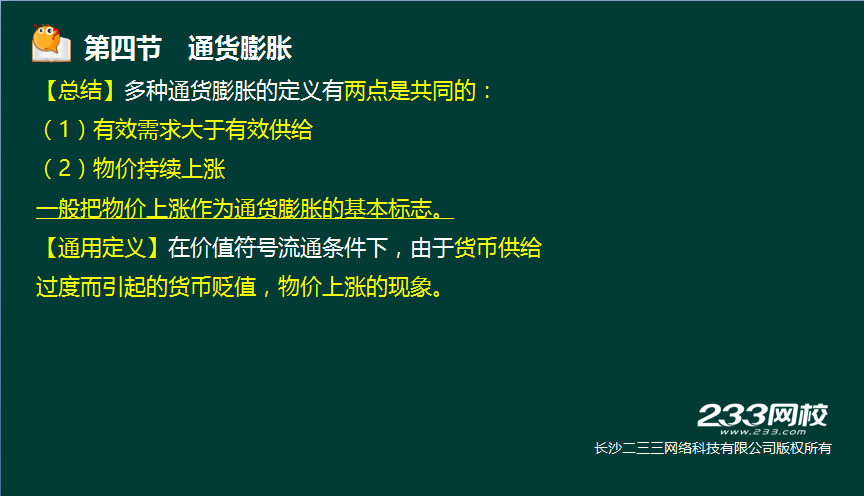 第四节　通货膨胀

【总结】多种通货膨胀的定义有两点是共同的：

（1）有效需求大于有效供给

（2）物价持续上涨

一般把物价上涨作为通货膨胀的基本标志。

【通用定义】在价值符号流通条件下，由于货币供给过度而引起的货币贬值，物价上涨的现象。

233网校
www.233.com

长沙二三三网络科技有限公司版权所有